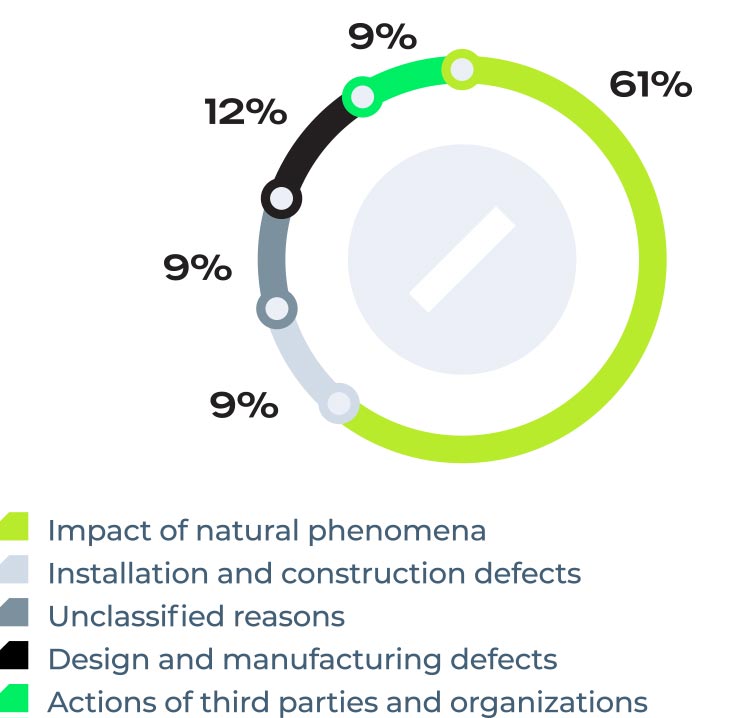 9%
61%
12%
9%
9%

Impact of natural phenomena
Installation and construction defects
Unclassified reasons
Design and manufacturing defects
Actions of third parties and organizations